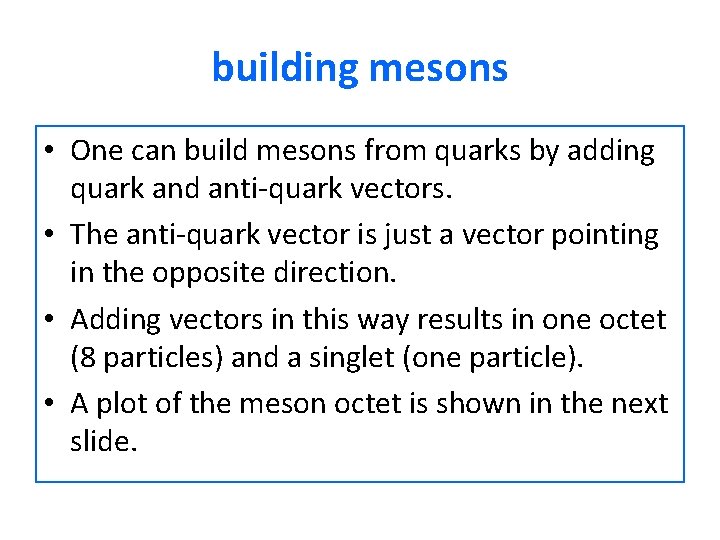 building mesons

• One can build mesons from quarks by adding quark and anti-quark vectors.

• The anti-quark vector is just a vector pointing in the opposite direction.

• Adding vectors in this way results in one octet (8 particles) and a singlet (one particle).

• A plot of the meson octet is shown in the next slide.